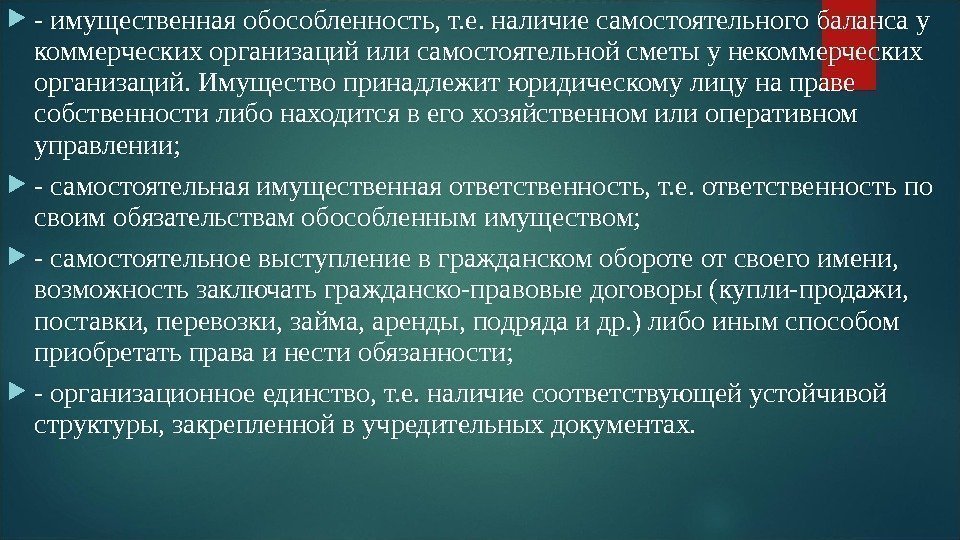 - имущественная обособленность, т.е. наличие самостоятельного баланса у коммерческих организаций или самостоятельной сметы у некоммерческих организаций. Имущество принадлежит юридическому лицу на праве собственности либо находится в его хозяйственном или оперативном управлении;

- самостоятельная имущественная ответственность, т.е. ответственность по своим обязательствам обособленным имуществом;

- самостоятельное выступление в гражданском обороте от своего имени, возможность заключать гражданско-правовые договоры (купли-продажи, поставки, перевозки, займа, аренды, подряда и др.) либо иным способом приобретать права и нести обязанности;

- организационное единство, т.е. наличие соответствующей устойчивой структуры, закрепленной в учредительных документах.